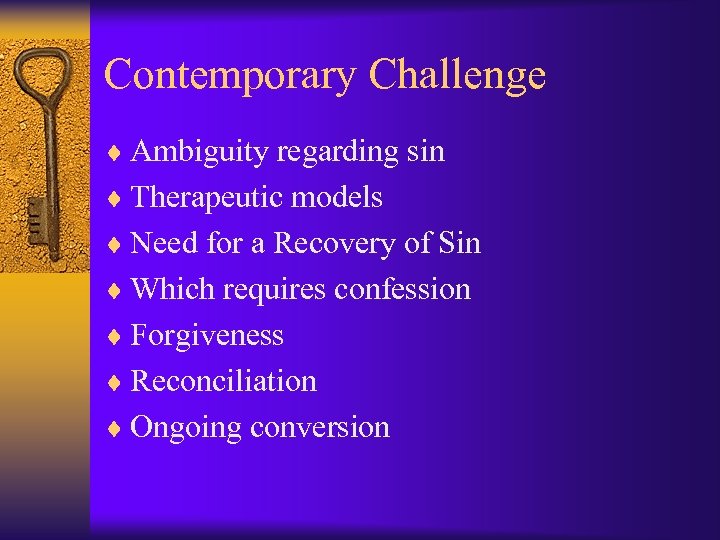 Contemporary Challenge

♦ Ambiguity regarding sin
♦ Therapeutic models
♦ Need for a Recovery of Sin
♦ Which requires confession
♦ Forgiveness
♦ Reconciliation
♦ Ongoing conversion